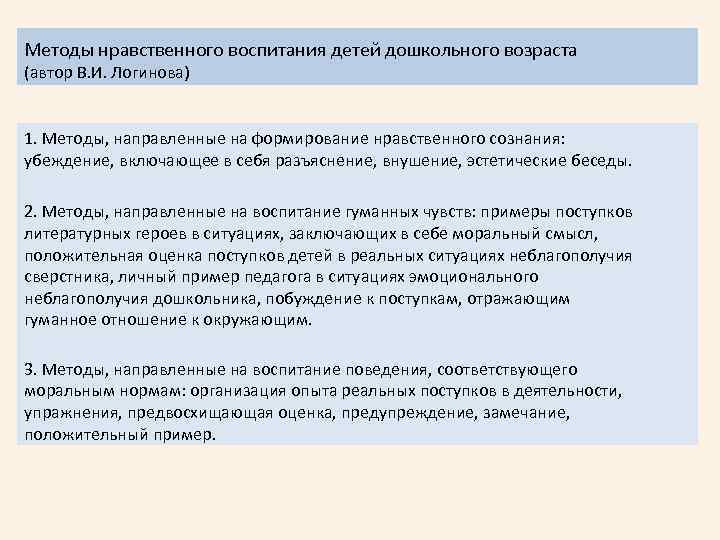 Методы нравственного воспитания детей дошкольного возраста (автор В.И. Логинова)

1. Методы, направленные на формирование нравственного сознания: убеждение, включающее в себя разъяснение, внушение, эстетические беседы.

2. Методы, направленные на воспитание гуманных чувств: примеры поступков литературных героев в ситуациях, заключающих в себе моральный смысл, положительная оценка поступков детей в реальных ситуациях неблагополучия сверстника, личный пример педагога в ситуациях эмоционального неблагополучия дошкольника, побуждение к поступкам, отражающим гуманное отношение к окружающим.

3. Методы, направленные на воспитание поведения, соответствующего моральным нормам: организация опыта реальных поступков в деятельности, упражнения, предвосхищающая оценка, предупреждение, замечание, положительный пример.